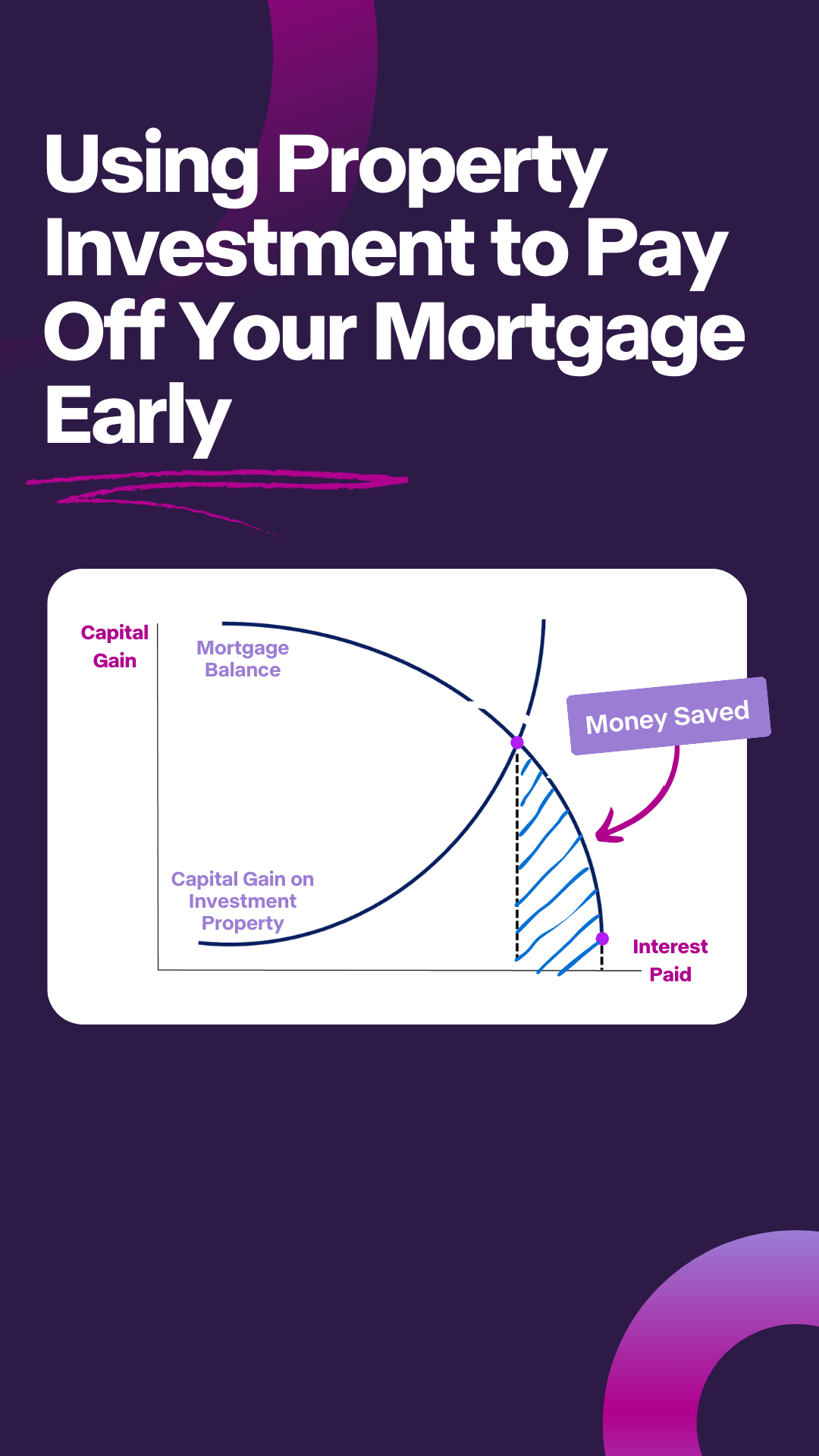 Using Property Investment to Pay Off Your Mortgage Early

Capital Gain

Mortgage Balance

Money Saved

Capital Gain on Investment Property

Interest Paid